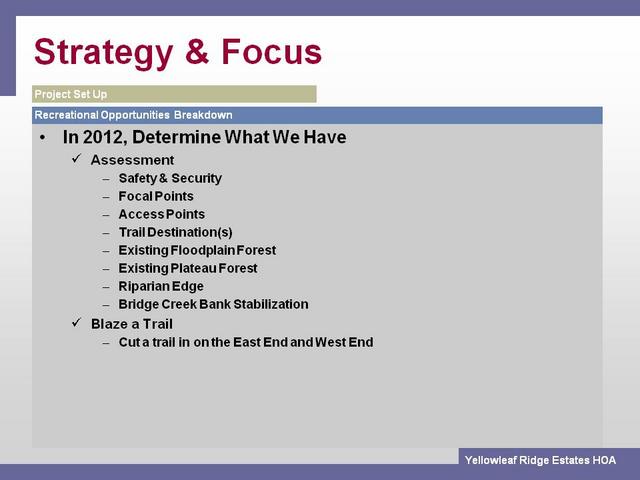 Strategy & Focus

Project Set Up

Recreational Opportunities Breakdown

• In 2012, Determine What We Have

✓ Assessment

– Safety & Security
– Focal Points
– Access Points
– Trail Destination(s)
– Existing Floodplain Forest
– Existing Plateau Forest
– Riparian Edge
– Bridge Creek Bank Stabilization

✓ Blaze a Trail

– Cut a trail in on the East End and West End

Yellowleaf Ridge Estates HOA